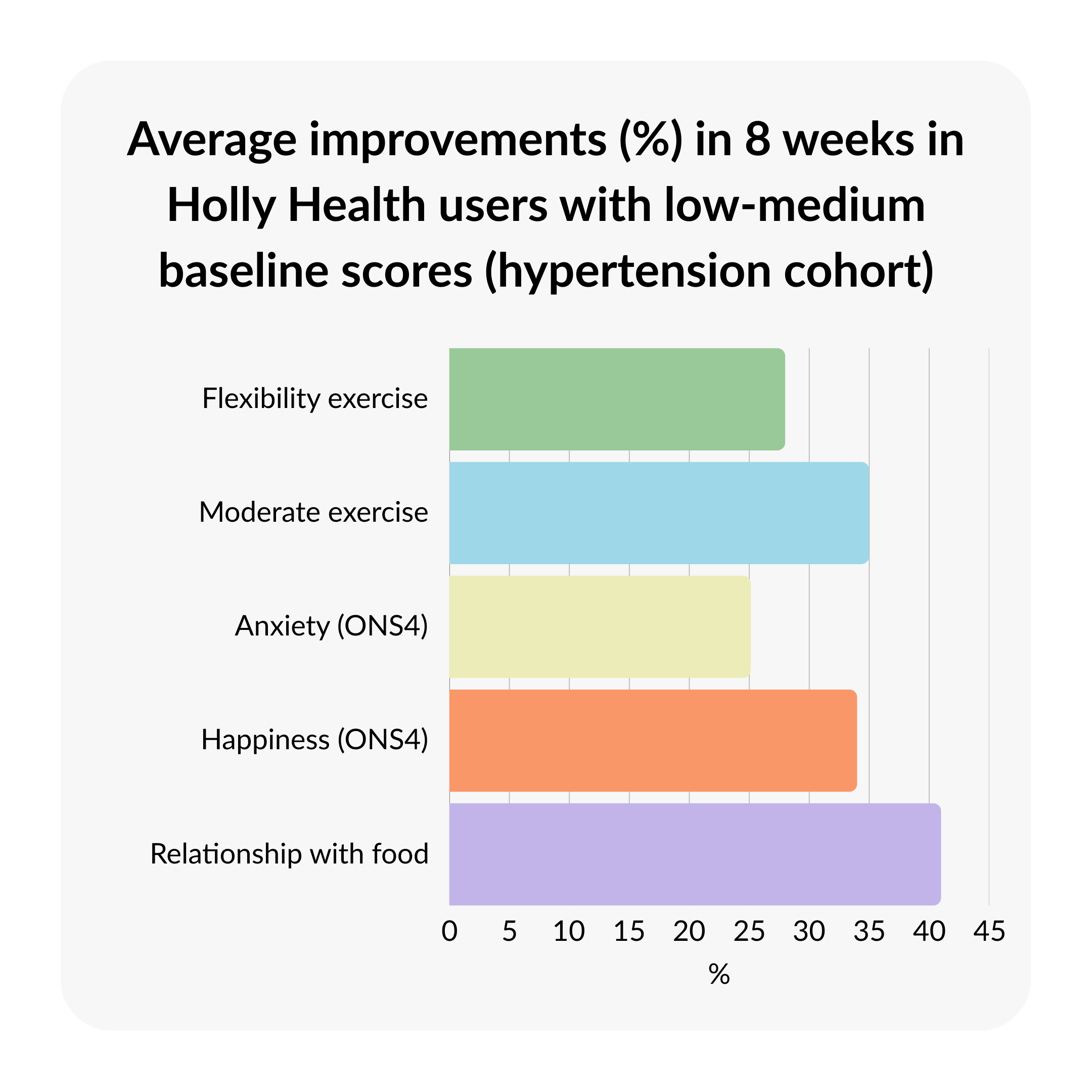 Average improvements (%) in 8 weeks in Holly Health users with low-medium baseline scores (hypertension cohort)

Flexibility exercise
Moderate exercise
Anxiety (ONS4)
Happiness (ONS4)
Relationship with food

0 5 10 15 20 25 30 35 40 45
%